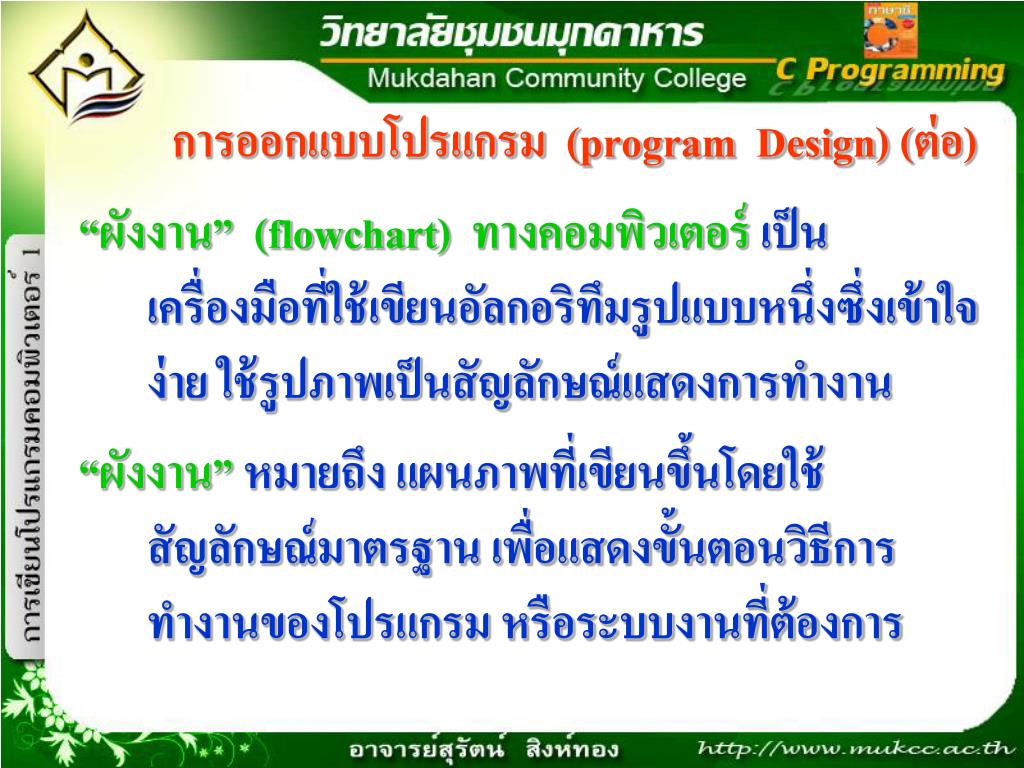 วิทยาลัยชุมชนมุกดาหาร
Mukdahan Community College
C Programming

การเขียนโปรแกรมคอมพิวเตอร์ 1

การออกแบบโปรแกรม (program Design) (ต่อ)

“ผังงาน” (flowchart) ทางคอมพิวเตอร์ เป็นเครื่องมือที่ใช้เขียนอัลกอริทึมรูปแบบหนึ่งซึ่งเข้าใจง่าย ใช้รูปภาพเป็นสัญลักษณ์แสดงการทำงาน

“ผังงาน” หมายถึง แผนภาพที่เขียนขึ้นโดยใช้สัญลักษณ์มาตรฐาน เพื่อแสดงขั้นตอนวิธีการทำงานของโปรแกรม หรือระบบงานที่ต้องการ

อาจารย์สุรัตน์ สิงห์ทอง
http://www.mukcc.ac.th